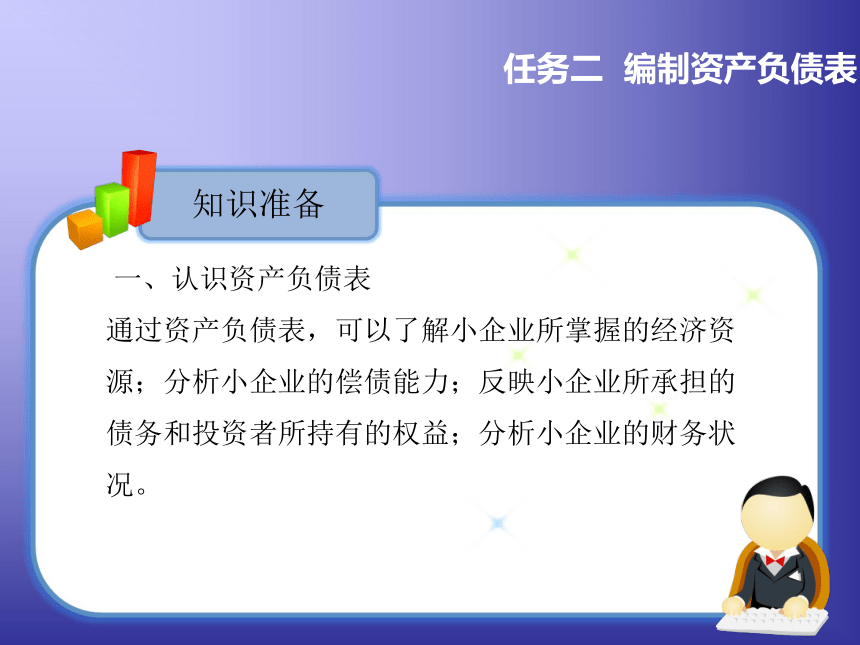 任务二 编制资产负债表

知识准备

一、认识资产负债表

通过资产负债表，可以了解小企业所掌握的经济资源；分析小企业的偿债能力；反映小企业所承担的债务和投资者所持有的权益；分析小企业的财务状况。